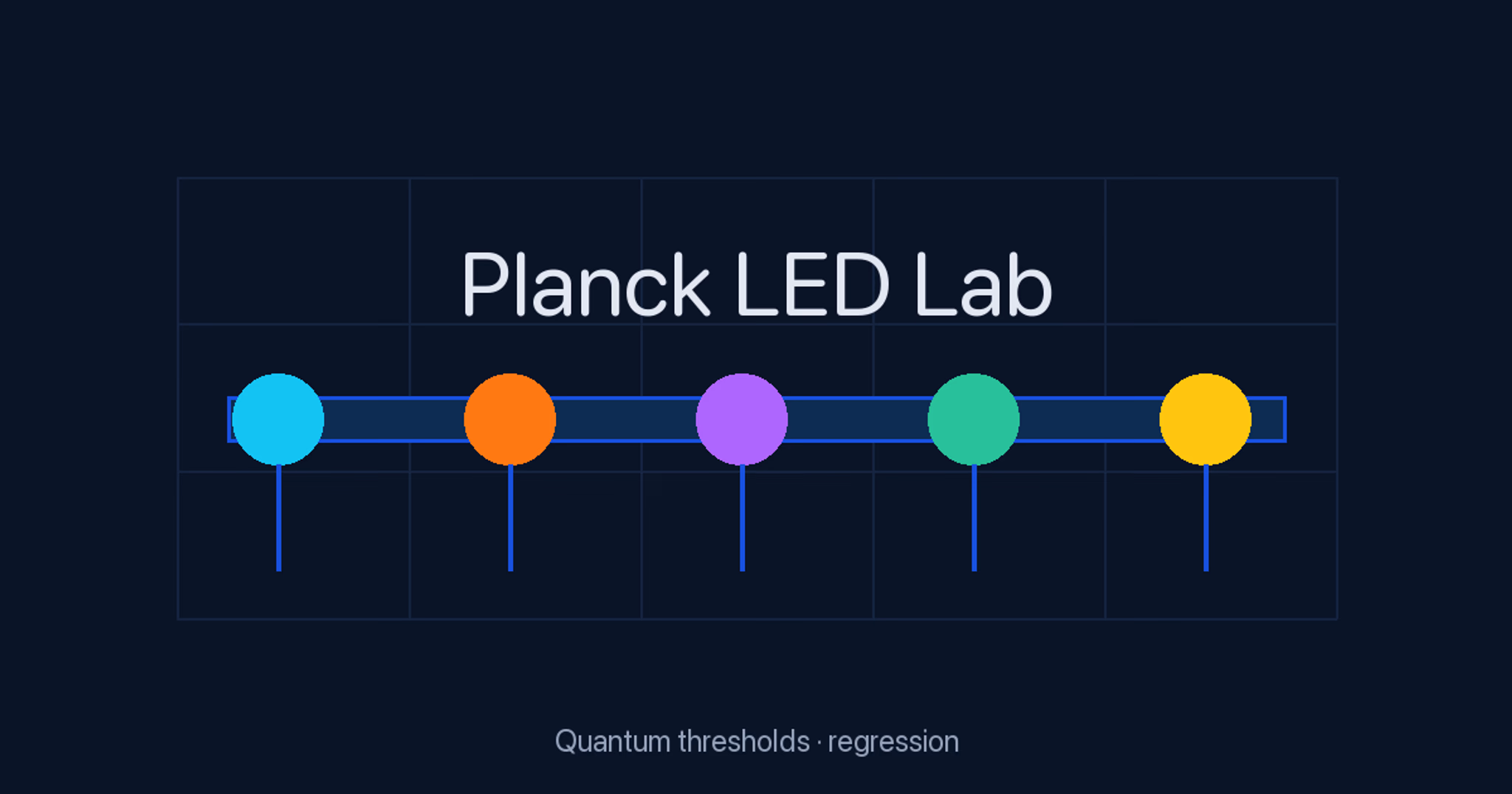 Planck LED Lab

Quantum thresholds · regression